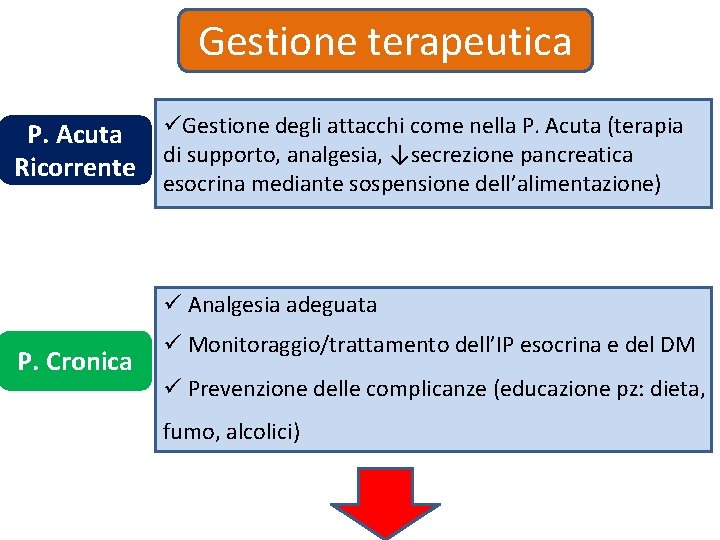 Gestione terapeutica

P. Acuta Ricorrente

✓Gestione degli attacchi come nella P. Acuta (terapia di supporto, analgesia, ↓secrezione pancreatica esocrina mediante sospensione dell'alimentazione)

P. Cronica

✓ Analgesia adeguata

✓ Monitoraggio/trattamento dell'IP esocrina e del DM

✓ Prevenzione delle complicanze (educazione pz: dieta, fumo, alcolici)